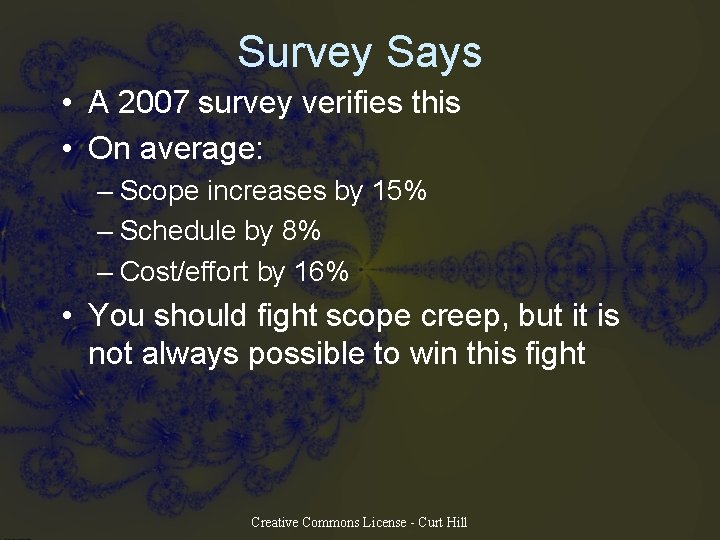 Survey Says

• A 2007 survey verifies this
• On average:
– Scope increases by 15%
– Schedule by 8%
– Cost/effort by 16%
• You should fight scope creep, but it is not always possible to win this fight

Creative Commons License - Curt Hill